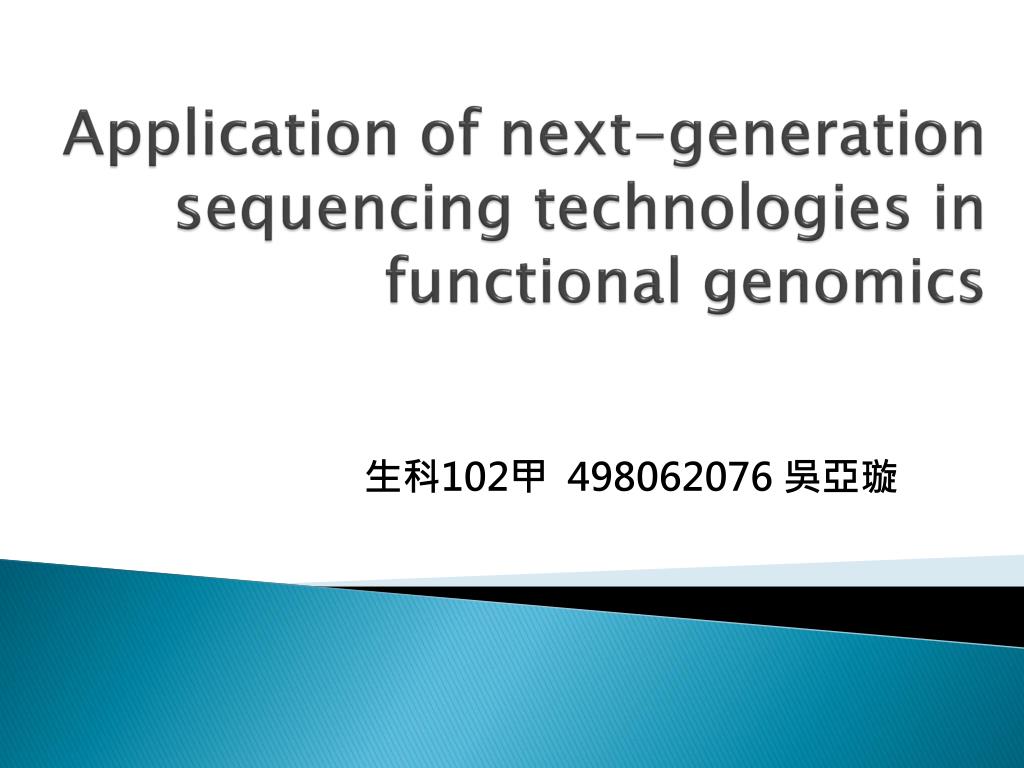 Application of next-generation sequencing technologies in functional genomics

生科102甲 498062076 吳亞璇